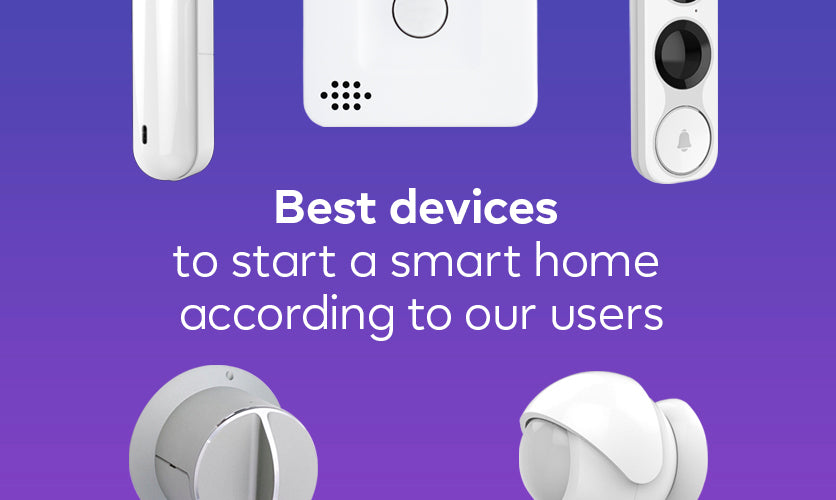 Best devices
to start a smart home according to our users